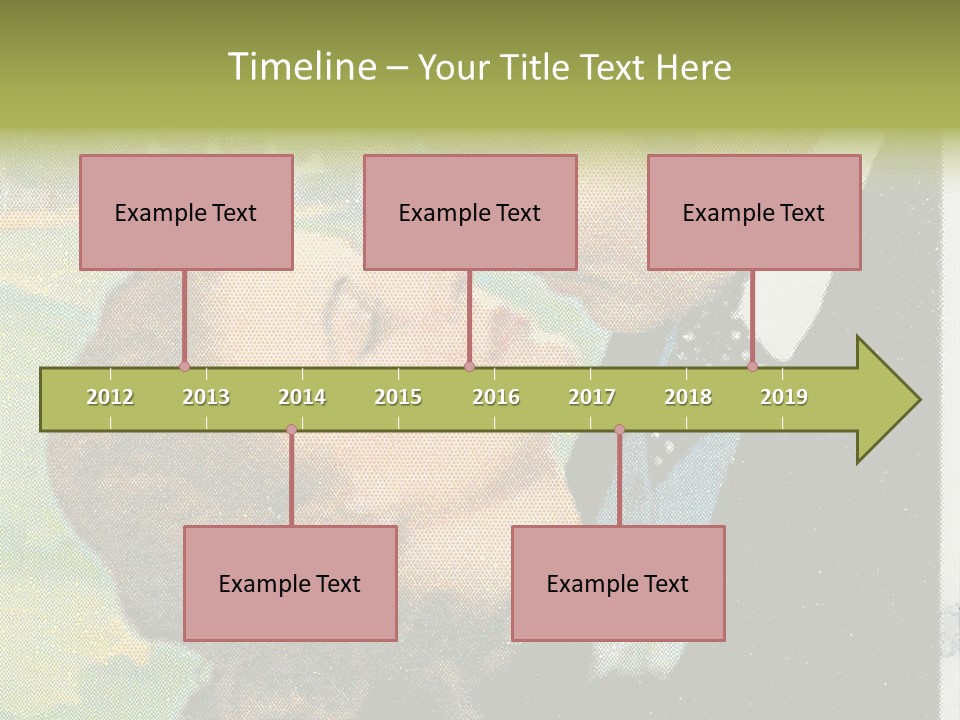 Timeline – Your Title Text Here

Example Text

Example Text

Example Text

2012 2013 2014 2015 2016 2017 2018 2019

Example Text

Example Text